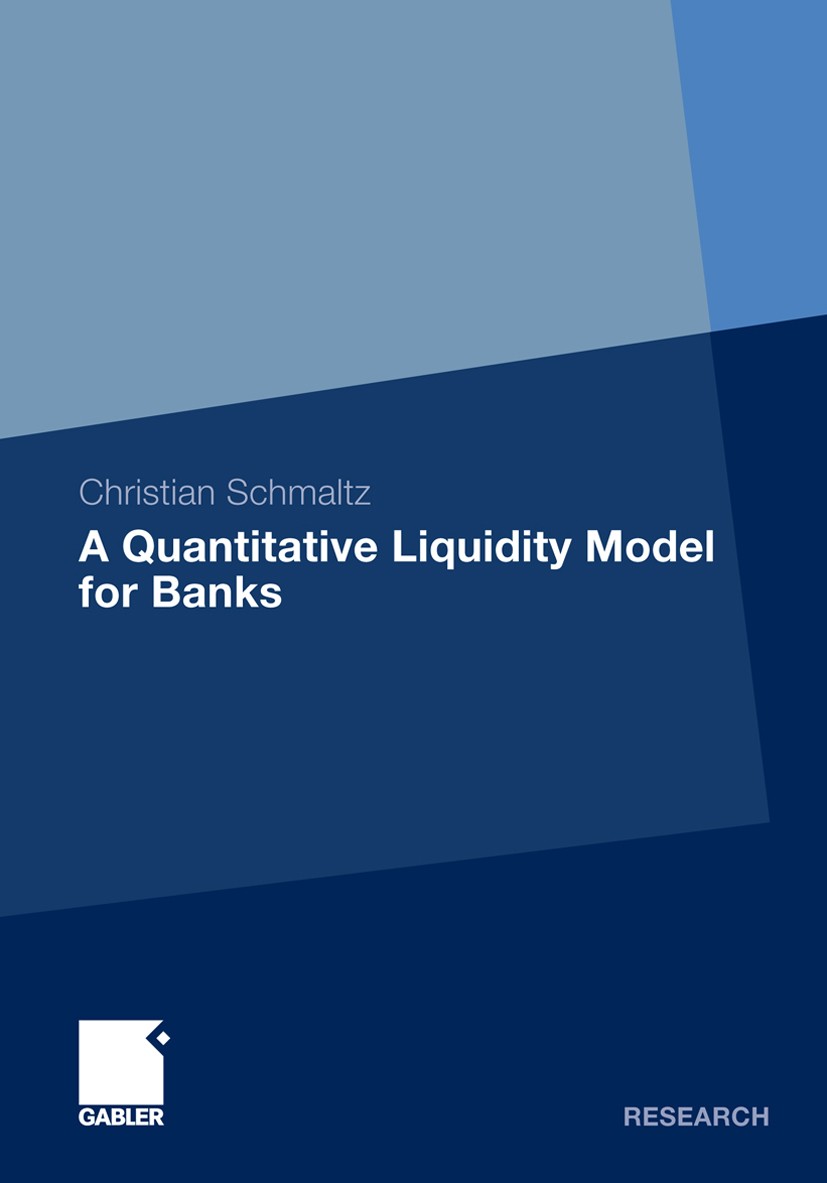 Christian Schmaltz

A Quantitative Liquidity Model for Banks

GABLER

RESEARCH